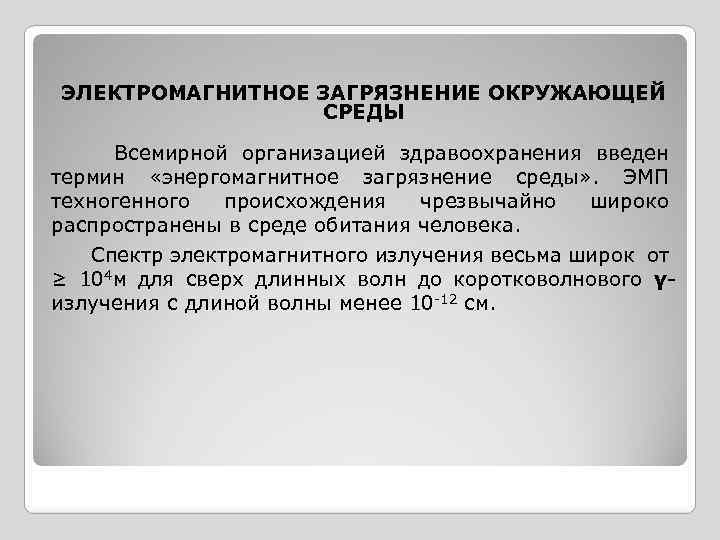 ЭЛЕКТРОМАГНИТНОЕ ЗАГРЯЗНЕНИЕ ОКРУЖАЮЩЕЙ СРЕДЫ

Всемирной организацией здравоохранения введен термин «энергомагнитное загрязнение среды». ЭМП техногенного происхождения чрезвычайно широко распространены в среде обитания человека.

Спектр электромагнитного излучения весьма широк от $\geq 10^4$м для сверх длинных волн до коротковолнового $\gamma$-излучения с длиной волны менее $10^{-12}$ см.